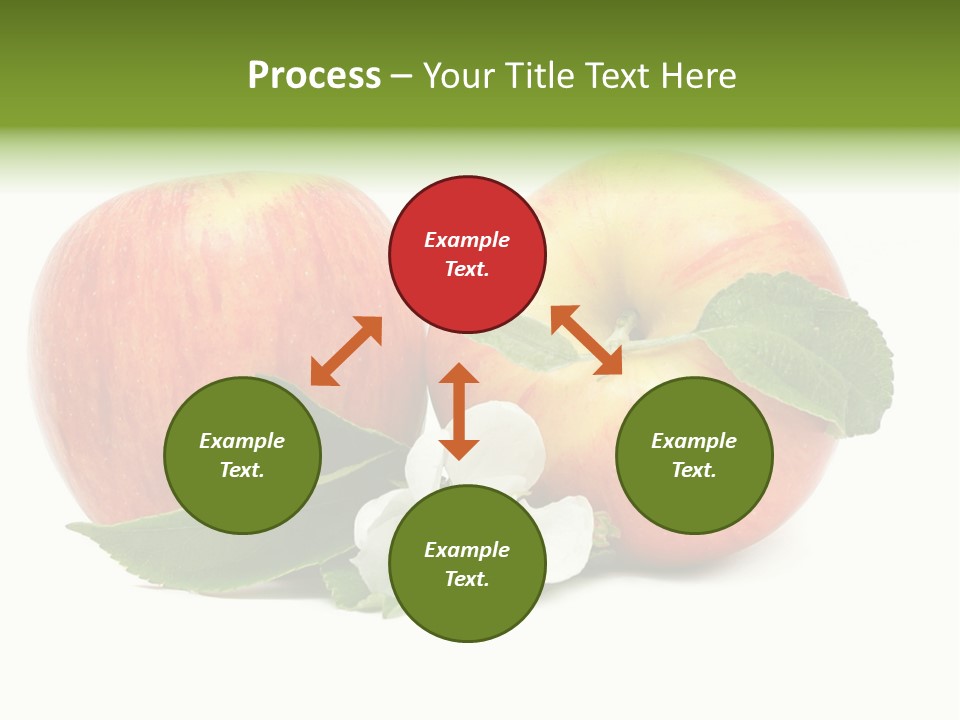 Process – Your Title Text Here

Example Text.

Example Text.

Example Text.

Example Text.